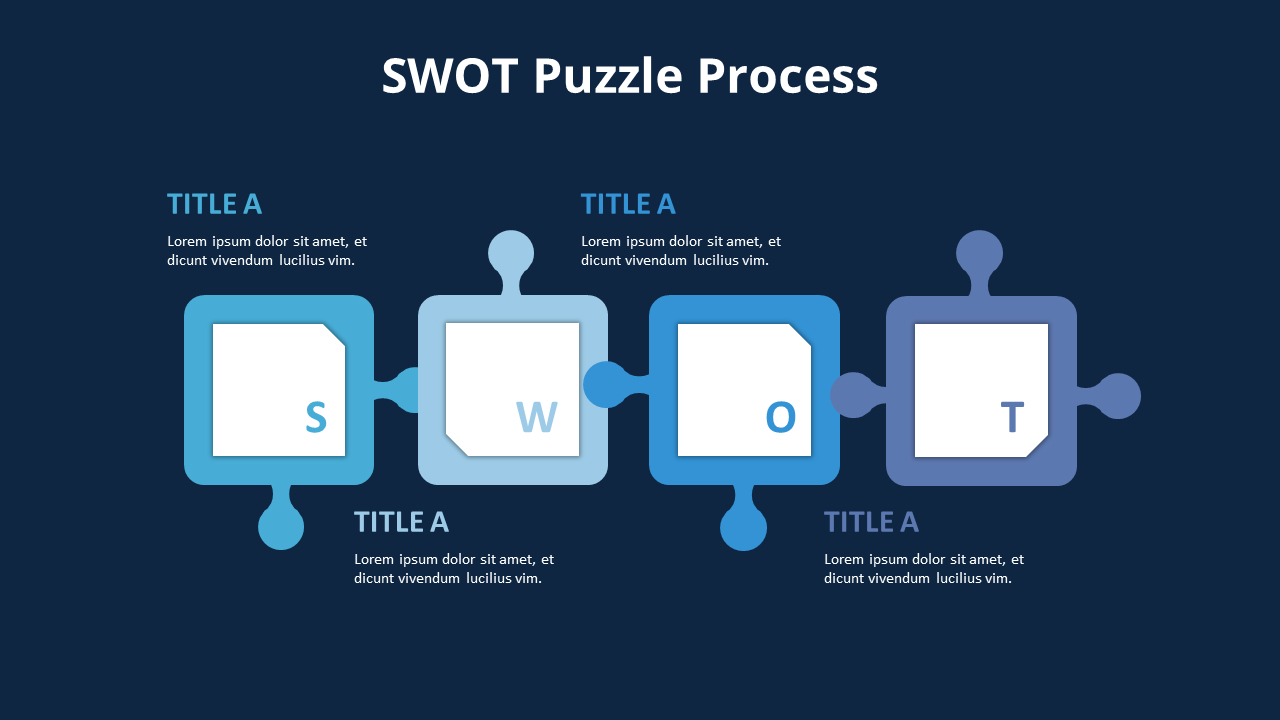 SWOT Puzzle Process

TITLE A
Lorem ipsum dolor sit amet, et dicunt vivendum lucilius vim.

TITLE A
Lorem ipsum dolor sit amet, et dicunt vivendum lucilius vim.

S

W

O

T

TITLE A
Lorem ipsum dolor sit amet, et dicunt vivendum lucilius vim.

TITLE A
Lorem ipsum dolor sit amet, et dicunt vivendum lucilius vim.